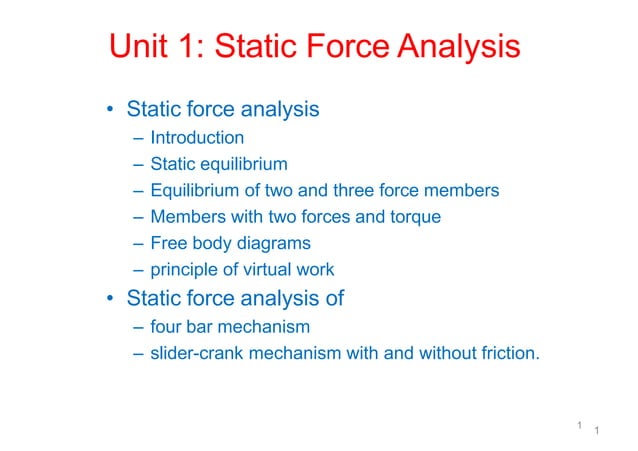 Unit 1: Static Force Analysis

• Static force analysis
– Introduction
– Static equilibrium
– Equilibrium of two and three force members
– Members with two forces and torque
– Free body diagrams
– principle of virtual work

• Static force analysis of
– four bar mechanism
– slider-crank mechanism with and without friction.

1 1